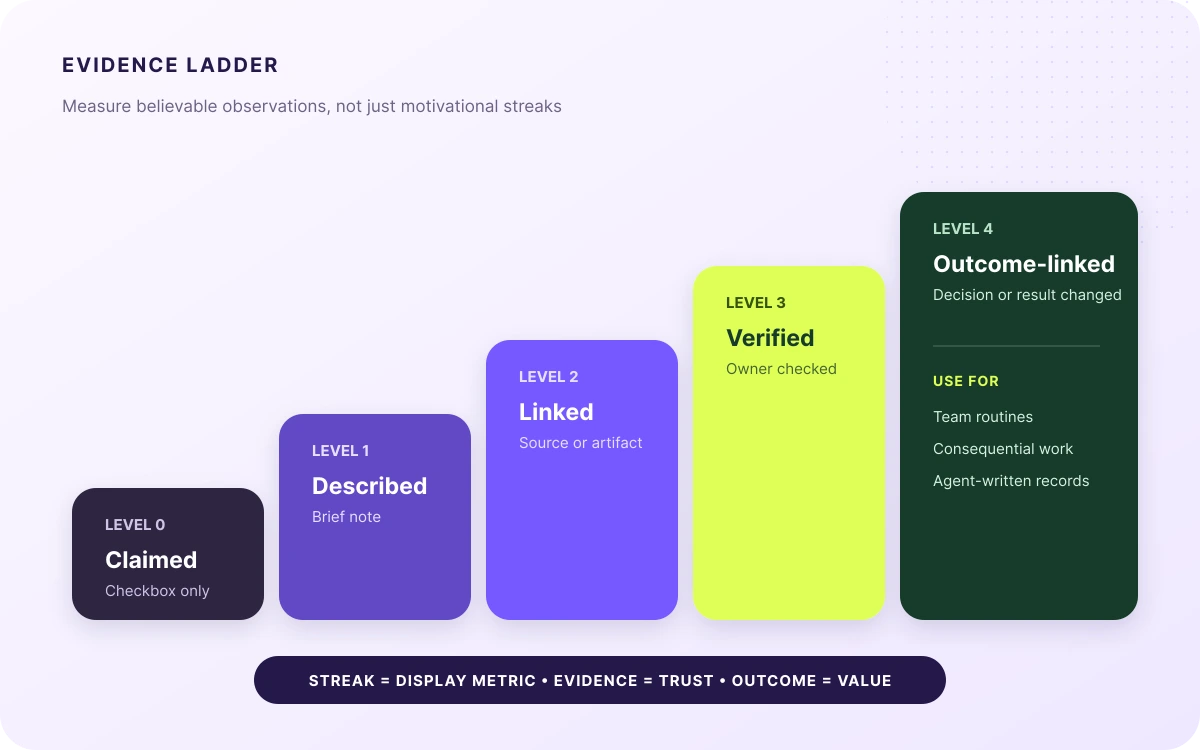 EVIDENCE LADDER

Measure believable observations, not just motivational streaks

LEVEL 0
Claimed
Checkbox only

LEVEL 1
Described
Brief note

LEVEL 2
Linked
Source or artifact

LEVEL 3
Verified
Owner checked

LEVEL 4
Outcome-linked
Decision or result changed

USE FOR
Team routines
Consequential work
Agent-written records

STREAK = DISPLAY METRIC • EVIDENCE = TRUST • OUTCOME = VALUE